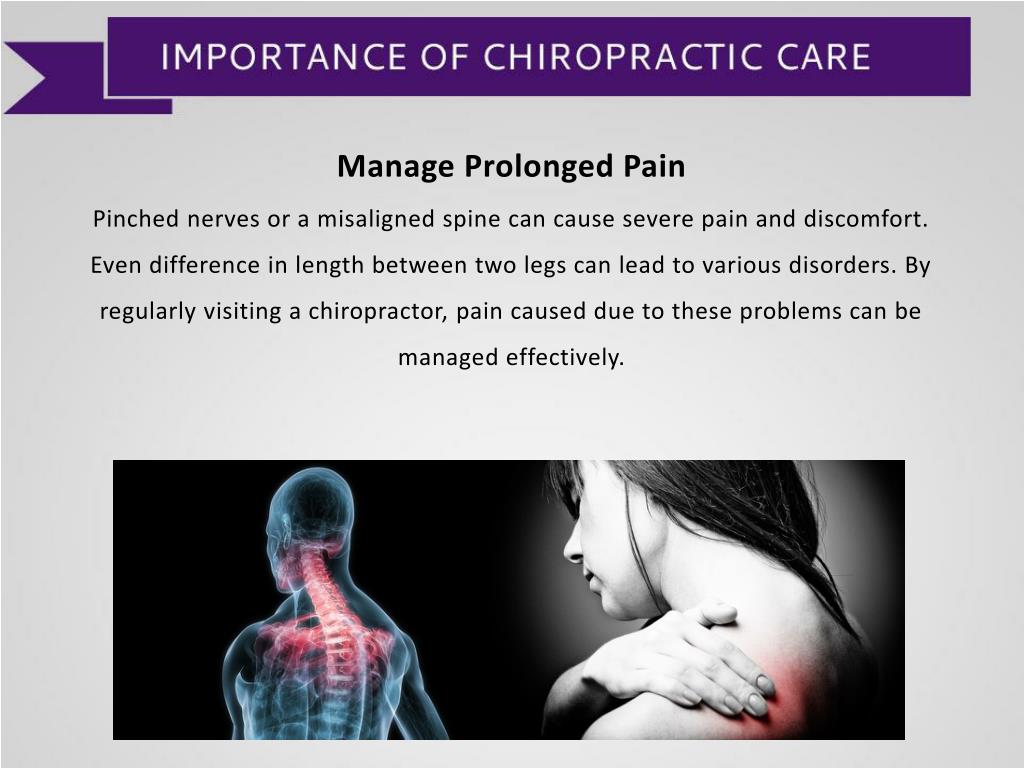 IMPORTANCE OF CHIROPRACTIC CARE

Manage Prolonged Pain

Pinched nerves or a misaligned spine can cause severe pain and discomfort. Even difference in length between two legs can lead to various disorders. By regularly visiting a chiropractor, pain caused due to these problems can be managed effectively.